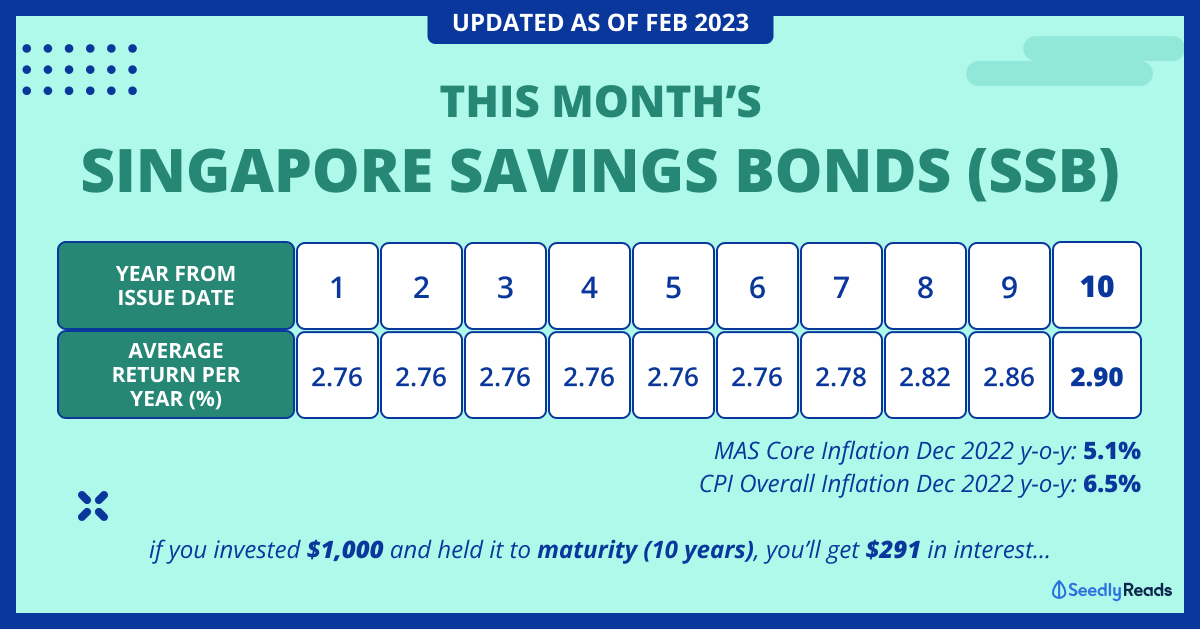 UPDATED AS OF FEB 2023

THIS MONTH'S
SINGAPORE SAVINGS BONDS (SSB)

| YEAR FROM ISSUE DATE | 1 | 2 | 3 | 4 | 5 | 6 | 7 | 8 | 9 | 10 |
|---|---|---|---|---|---|---|---|---|---|---|
| AVERAGE RETURN PER YEAR (%) | 2.76 | 2.76 | 2.76 | 2.76 | 2.76 | 2.76 | 2.78 | 2.82 | 2.86 | 2.90 |

MAS Core Inflation Dec 2022 y-o-y: 5.1%
CPI Overall Inflation Dec 2022 y-o-y: 6.5%

if you invested $1,000 and held it to maturity (10 years), you'll get $291 in interest...

SeedlyReads